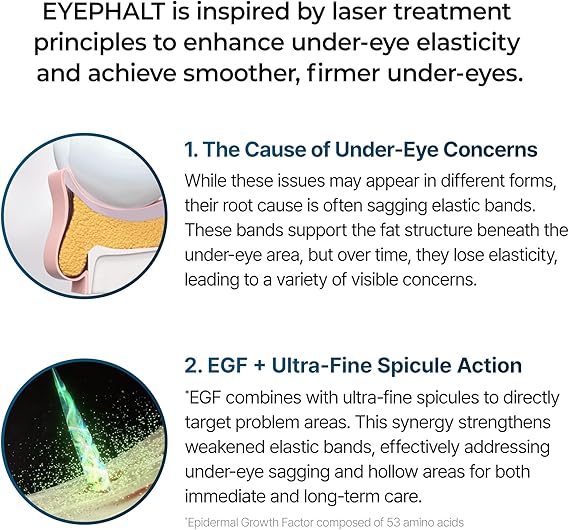 EYEPHALT is inspired by laser treatment principles to enhance under-eye elasticity and achieve smoother, firmer under-eyes.

1. The Cause of Under-Eye Concerns
While these issues may appear in different forms, their root cause is often sagging elastic bands. These bands support the fat structure beneath the under-eye area, but over time, they lose elasticity, leading to a variety of visible concerns.

2. EGF + Ultra-Fine Spicule Action
*EGF combines with ultra-fine spicules to directly target problem areas. This synergy strengthens weakened elastic bands, effectively addressing under-eye sagging and hollow areas for both immediate and long-term care.

*Epidermal Growth Factor composed of 53 amino acids